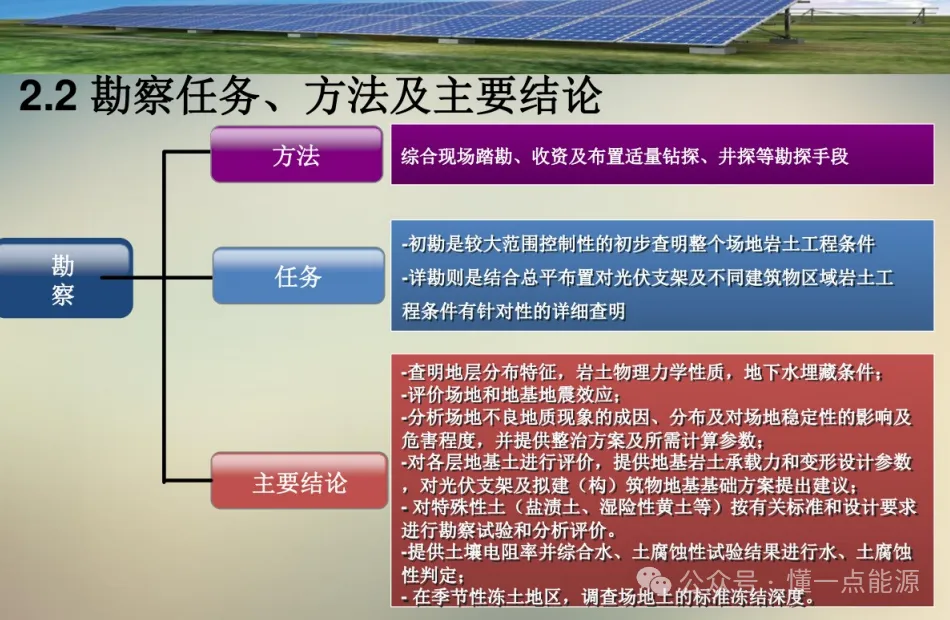 2.2 勘察任务、方法及主要结论

勘察

方法

综合现场踏勘、收资及布置适量钻探、井探等勘探手段

任务

-初勘是较大范围控制性的初步查明整个场地岩土工程条件

-详勘则是结合总平布置对光伏支架及不同建筑物区域岩土工程条件有针对性的详细查明

主要结论

-查明地层分布特征，岩土物理力学性质，地下水埋藏条件；

-评价场地和地基地震效应；

-分析场地不良地质现象的成因、分布及对场地稳定性的影响及危害程度，并提供整治方案及所需计算参数；

-对各层地基土进行评价，提供地基岩土承载力和变形设计参数，对光伏支架及拟建（构）筑物地基基础方案提出建议；

- 对特殊性土（盐渍土、湿陷性黄土等）按有关标准和设计要求进行勘察试验和分析评价。

-提供土壤电阻率并综合水、土腐蚀性试验结果进行水、土腐蚀性判定；

- 在季节性冻土地区，调查场地土的标准冻结深度。

公众号 · 懂一点能源